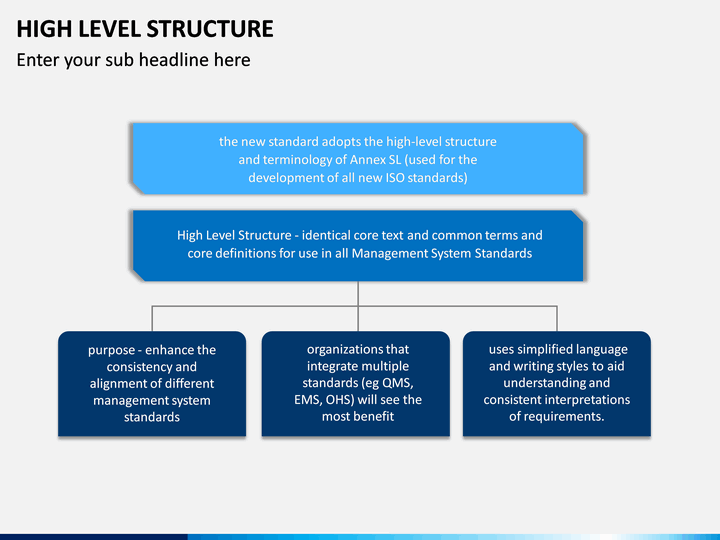 HIGH LEVEL STRUCTURE

Enter your sub headline here

the new standard adopts the high-level structure and terminology of Annex SL (used for the development of all new ISO standards)

High Level Structure - identical core text and common terms and core definitions for use in all Management System Standards

purpose - enhance the consistency and alignment of different management system standards

organizations that integrate multiple standards (eg QMS, EMS, OHS) will see the most benefit

uses simplified language and writing styles to aid understanding and consistent interpretations of requirements.